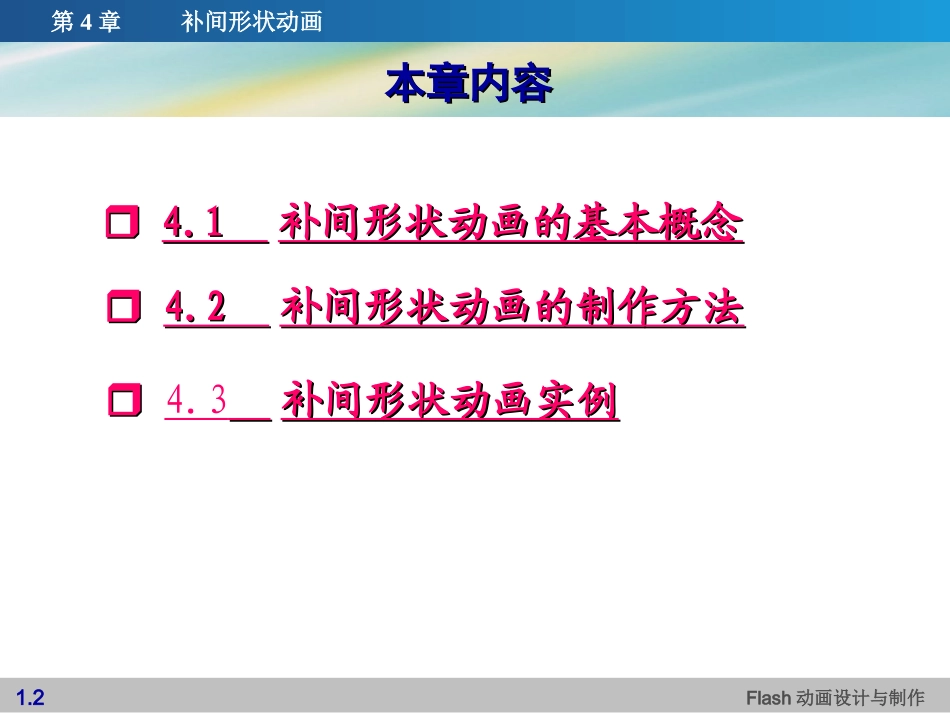 第 4 章　　补间形状动画

本章内容

4.1　补间形状动画的基本概念

4.2　补间形状动画的制作方法

4.3　补间形状动画实例

1.2

Flash 动画设计与制作